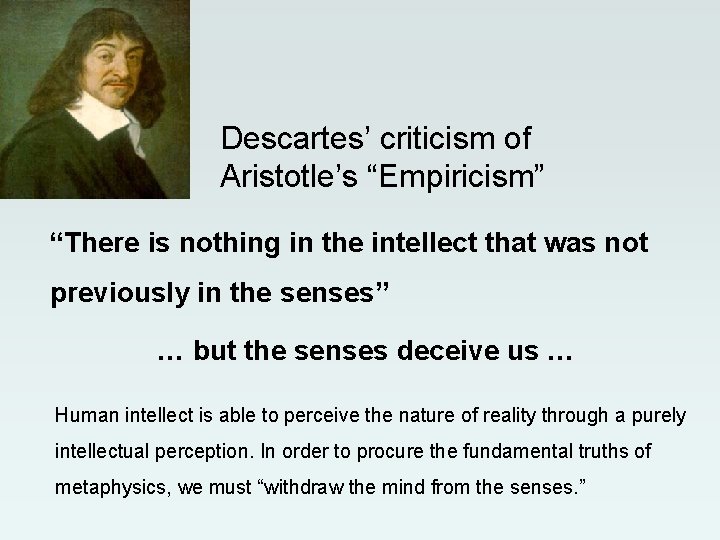 Descartes' criticism of Aristotle's "Empiricism"

"There is nothing in the intellect that was not previously in the senses"

… but the senses deceive us …

Human intellect is able to perceive the nature of reality through a purely intellectual perception. In order to procure the fundamental truths of metaphysics, we must "withdraw the mind from the senses."